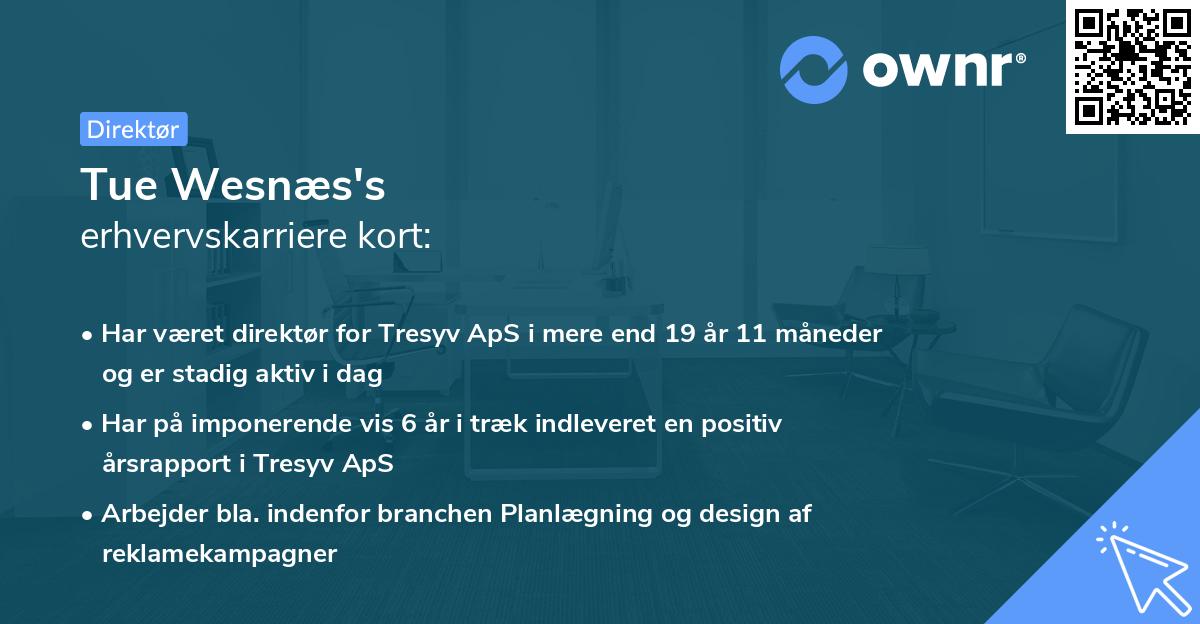 ownr®

Direktør

Tue Wesnæs's
erhvervskarriere kort:

• Har været direktør for Tresyv ApS i mere end 19 år 11 måneder og er stadig aktiv i dag

• Har på imponerende vis 6 år i træk indleveret en positiv årsrapport i Tresyv ApS

• Arbejder bla. indenfor branchen Planlægning og design af reklamekampagner